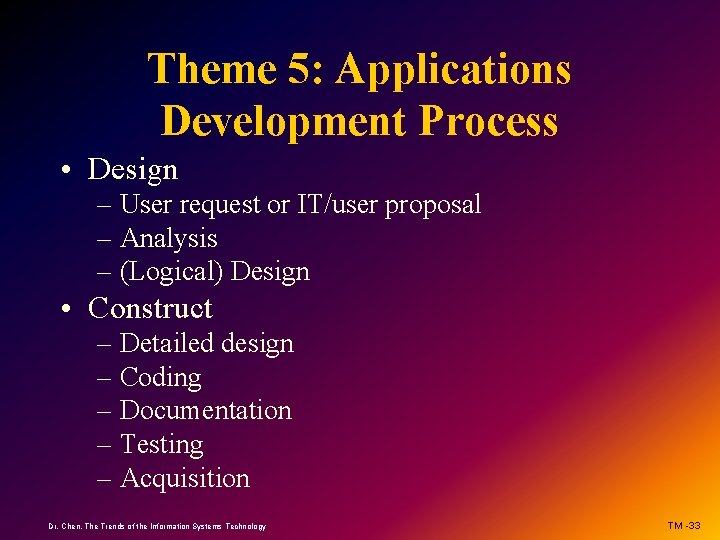 Theme 5: Applications Development Process

• Design
– User request or IT/user proposal
– Analysis
– (Logical) Design

• Construct
– Detailed design
– Coding
– Documentation
– Testing
– Acquisition

Dr. Chen, The Trends of the Information Systems Technology

TM -33